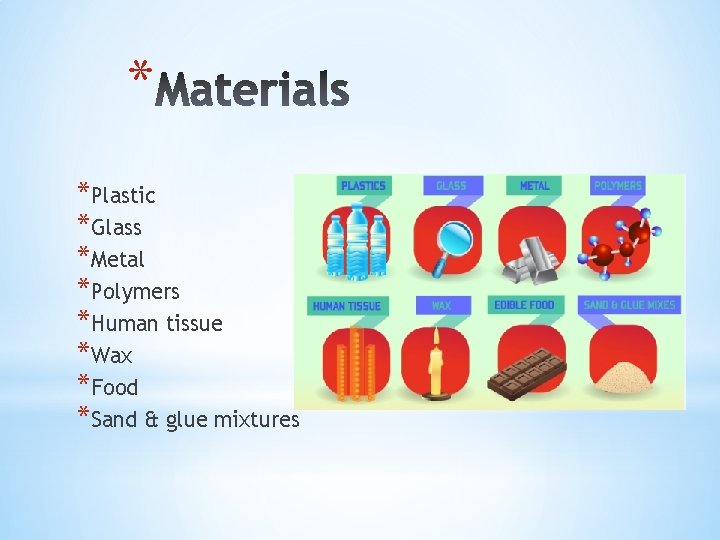 *Materials

*Plastic
*Glass
*Metal
*Polymers
*Human tissue
*Wax
*Food
*Sand & glue mixtures

PLASTICS
GLASS
METAL
POLYMERS
HUMAN TISSUE
WAX
EDIBLE FOOD
SAND & GLUE MIXES